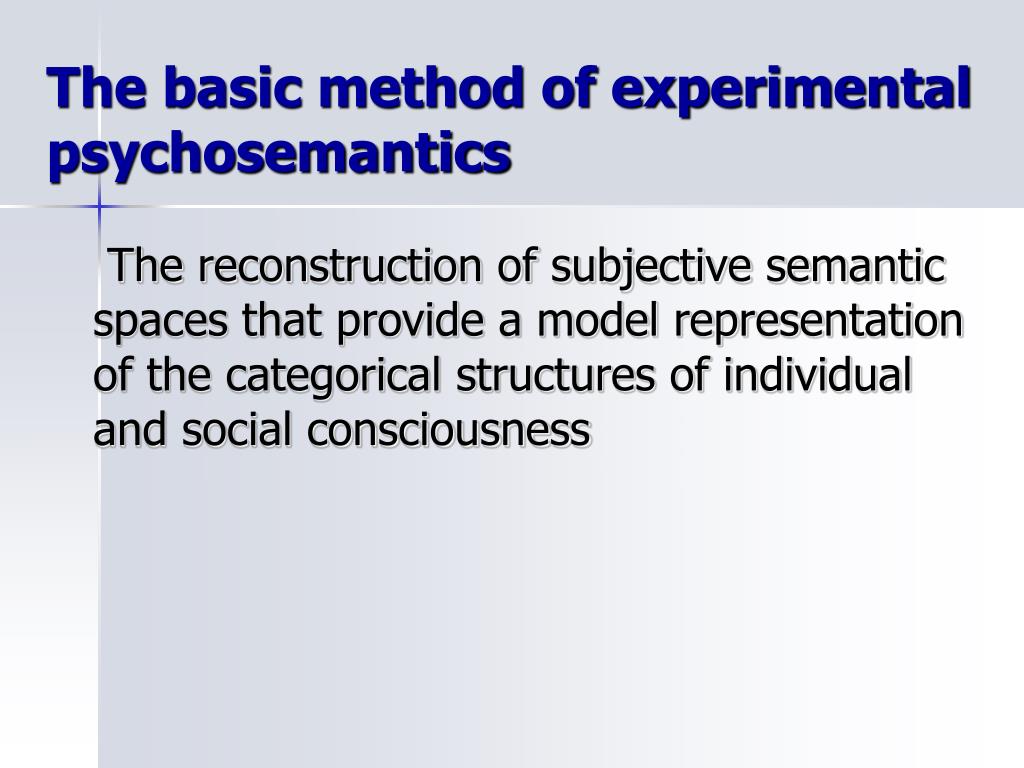 The basic method of experimental psychosemantics

The reconstruction of subjective semantic spaces that provide a model representation of the categorical structures of individual and social consciousness